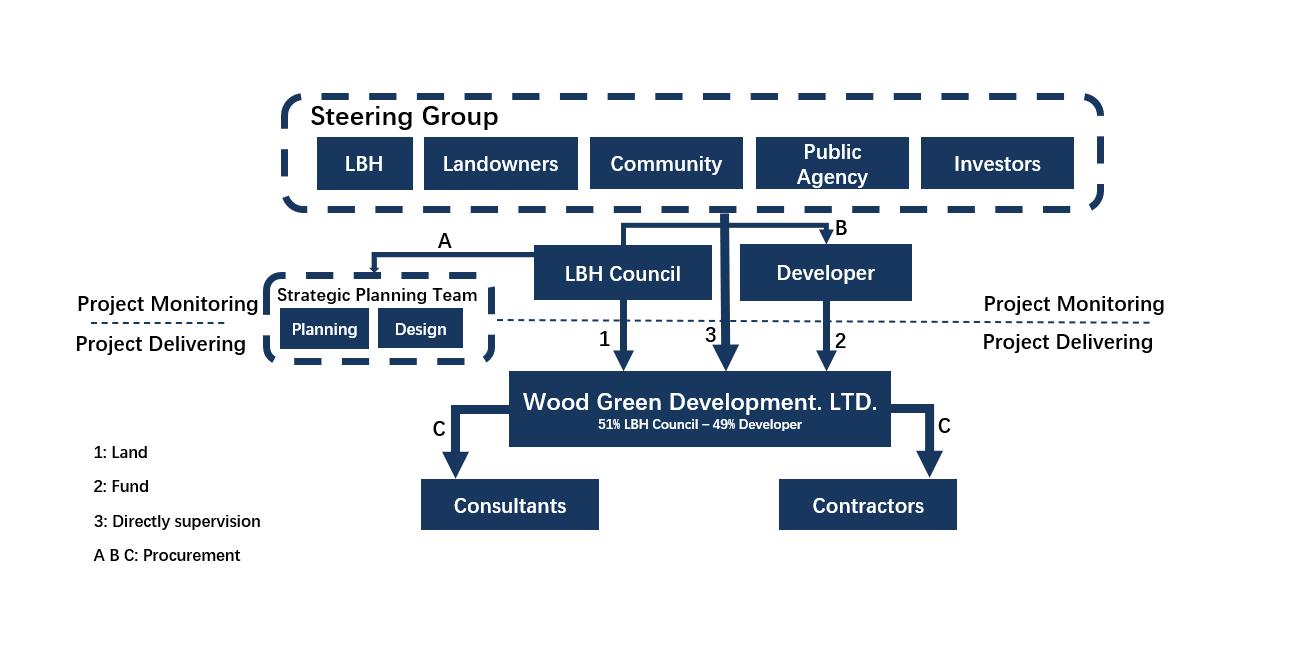 Steering Group

LBH

Landowners

Community

Public Agency

Investors

A

B

LBH Council

Developer

Project Monitoring

Project Delivering

Strategic Planning Team

Planning

Design

Project Monitoring

Project Delivering

1

3

2

Wood Green Development. LTD.
51% LBH Council – 49% Developer

C

C

Consultants

Contractors

1: Land

2: Fund

3: Directly supervision

A B C: Procurement